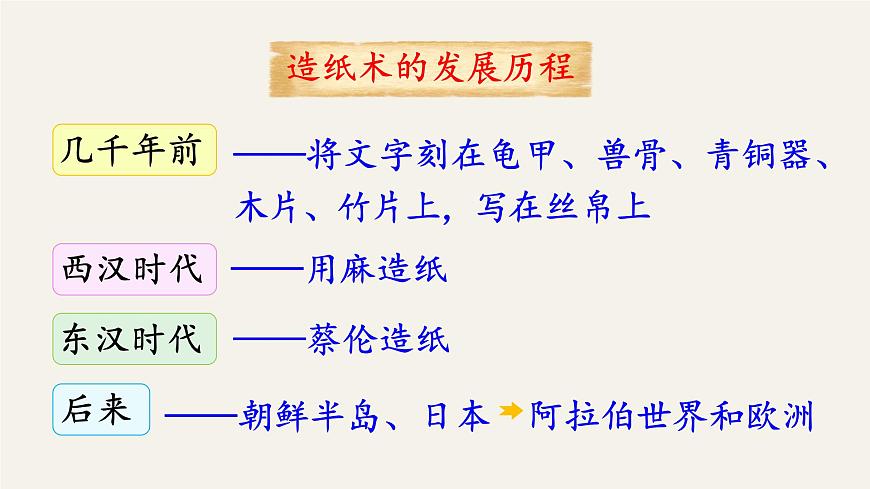 造纸术的发展历程

几千年前 ——将文字刻在龟甲、兽骨、青铜器、木片、竹片上，写在丝帛上

西汉时代 ——用麻造纸

东汉时代 ——蔡伦造纸

后来 ——朝鲜半岛、日本→阿拉伯世界和欧洲